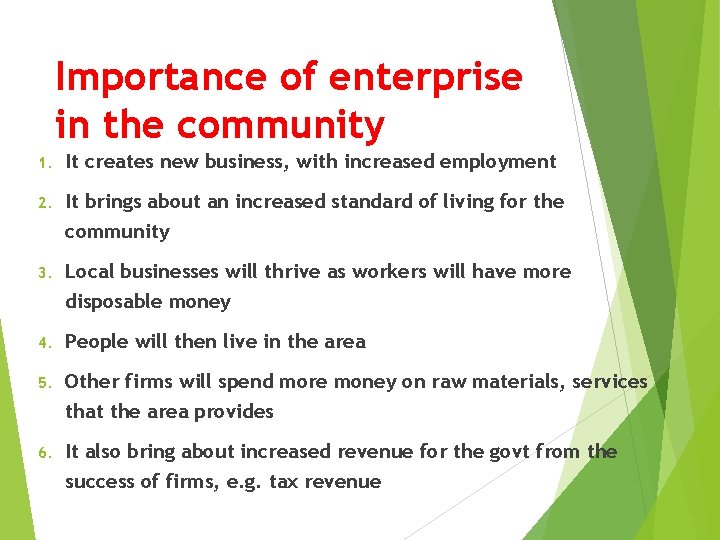 Importance of enterprise in the community

1. It creates new business, with increased employment
2. It brings about an increased standard of living for the community
3. Local businesses will thrive as workers will have more disposable money
4. People will then live in the area
5. Other firms will spend more money on raw materials, services that the area provides
6. It also bring about increased revenue for the govt from the success of firms, e.g. tax revenue